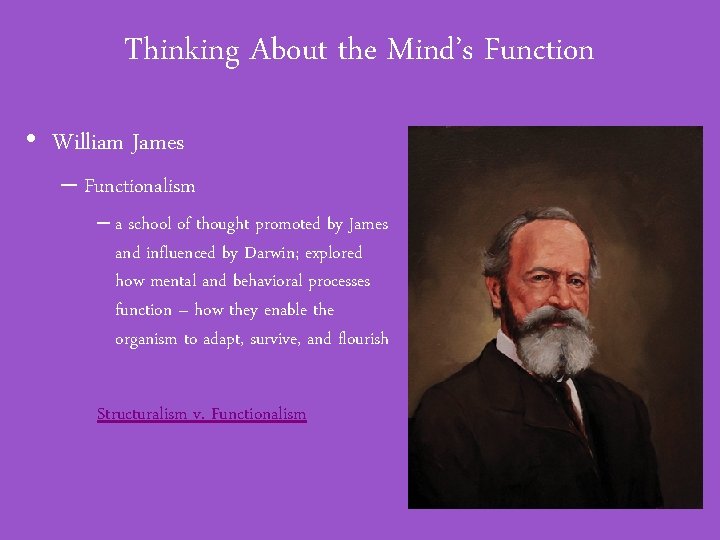 Thinking About the Mind's Function

• William James
  – Functionalism
    – a school of thought promoted by James and influenced by Darwin; explored how mental and behavioral processes function – how they enable the organism to adapt, survive, and flourish

Structuralism v. Functionalism